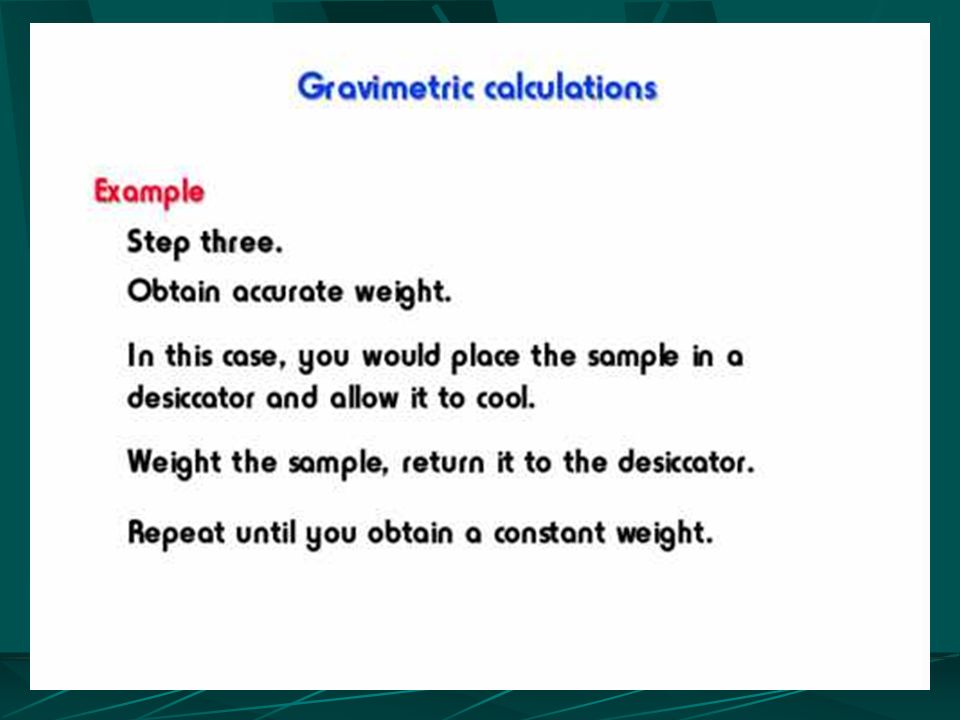 Gravimetric calculations

Example

Step three.

Obtain accurate weight.

In this case, you would place the sample in a desiccator and allow it to cool.

Weight the sample, return it to the desiccator.

Repeat until you obtain a constant weight.